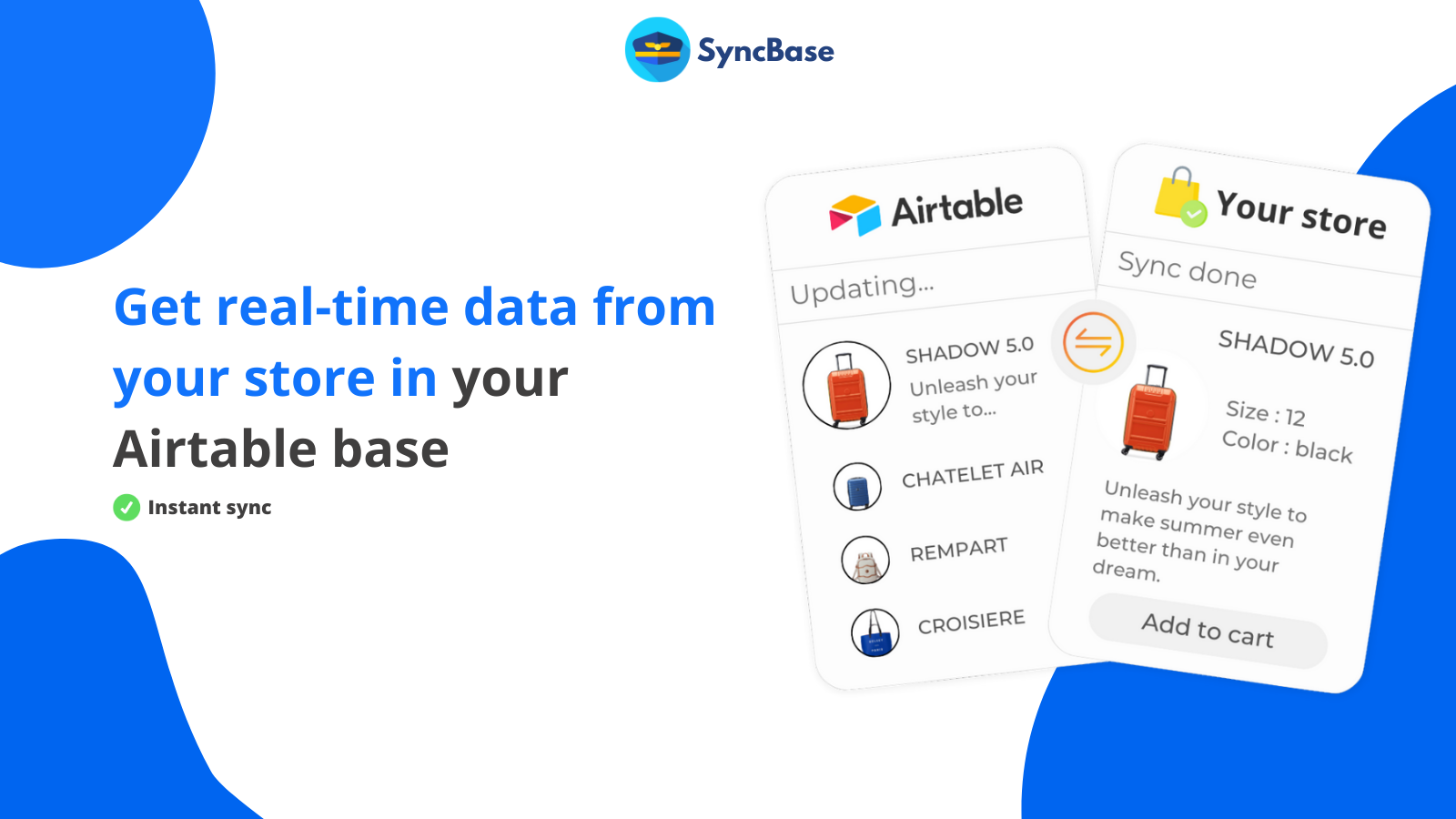 SyncBase

Get real-time data from your store in your Airtable base

Instant sync

Airtable

Updating...

SHADOW 5.0
Unleash your style to...

CHATELET AIR

REMPART

CROISIERE

Your store

Sync done

SHADOW 5.0

Size : 12
Color : black

Unleash your style to make summer even better than in your dream.

Add to cart